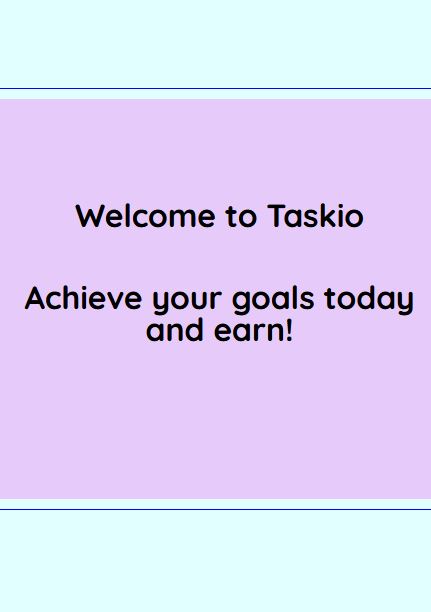 Welcome to Taskio

Achieve your goals today and earn!